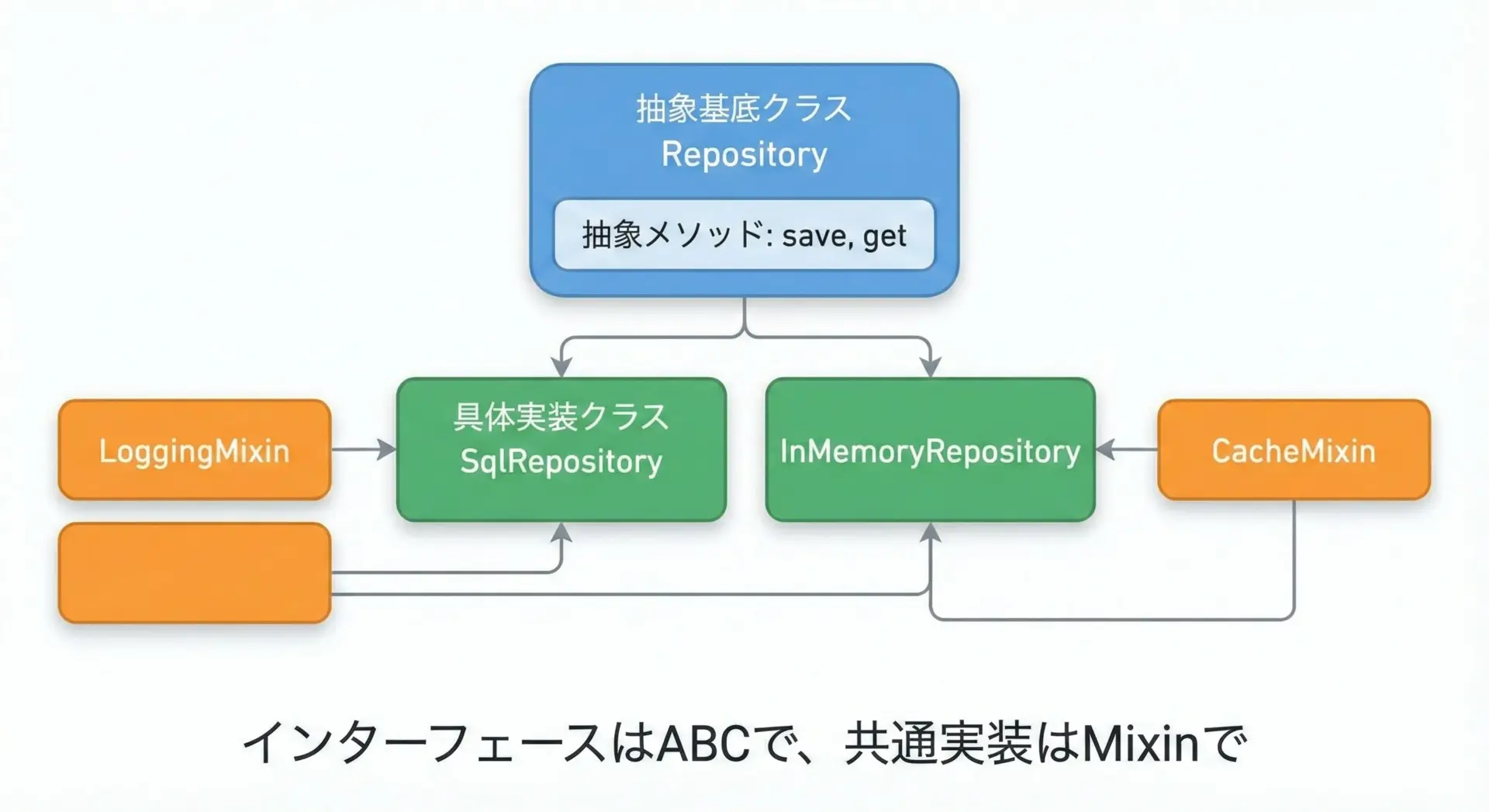 抽象基底クラス
Repository

抽象メソッド: save, get

LoggingMixin

具体実装クラス
SqlRepository

InMemoryRepository

CacheMixin

インターフェースはABCで、共通実装はMixinで